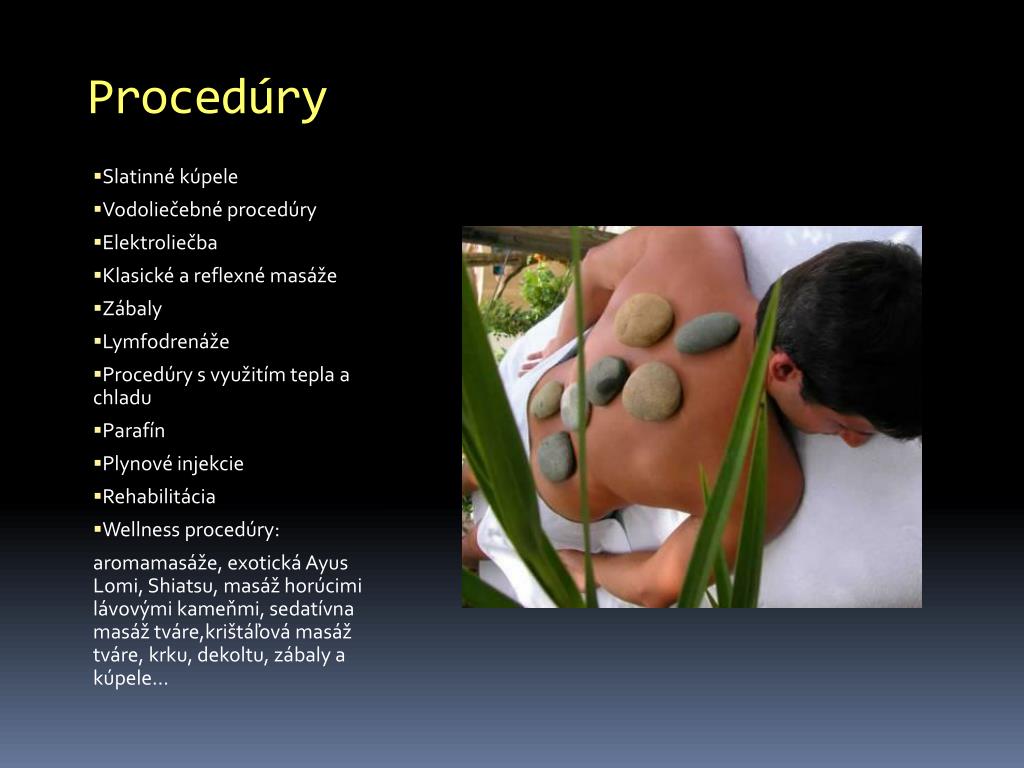 Procedúry

▪Slatinné kúpele
▪Vodoliečebné procedúry
▪Elektroliečba
▪Klasické a reflexné masáže
▪Zábaly
▪Lymfodrenáže
▪Procedúry s využitím tepla a chladu
▪Parafín
▪Plynové injekcie
▪Rehabilitácia
▪Wellness procedúry:

aromamasáže, exotická Ayus Lomi, Shiatsu, masáž horúcimi lávovými kameňmi, sedatívna masáž tváre,krištáľová masáž tváre, krku, dekoltu, zábaly a kúpele...